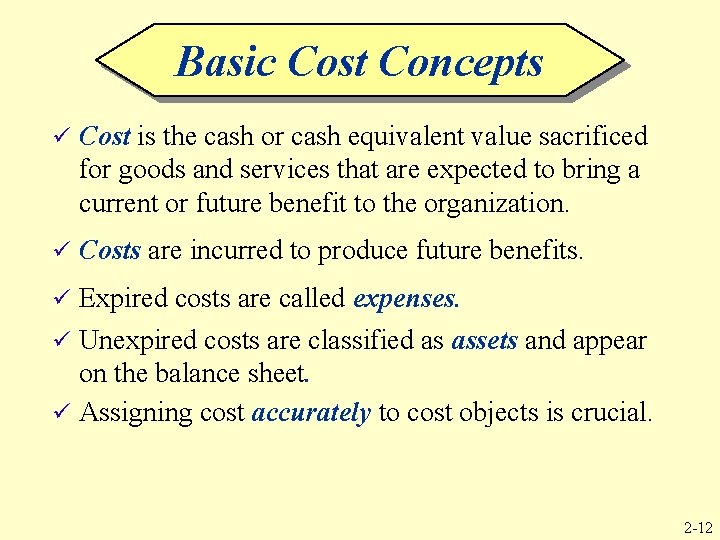 Basic Cost Concepts

✓ Cost is the cash or cash equivalent value sacrificed for goods and services that are expected to bring a current or future benefit to the organization.

✓ Costs are incurred to produce future benefits.

✓ Expired costs are called expenses.

✓ Unexpired costs are classified as assets and appear on the balance sheet.

✓ Assigning cost accurately to cost objects is crucial.

2-12